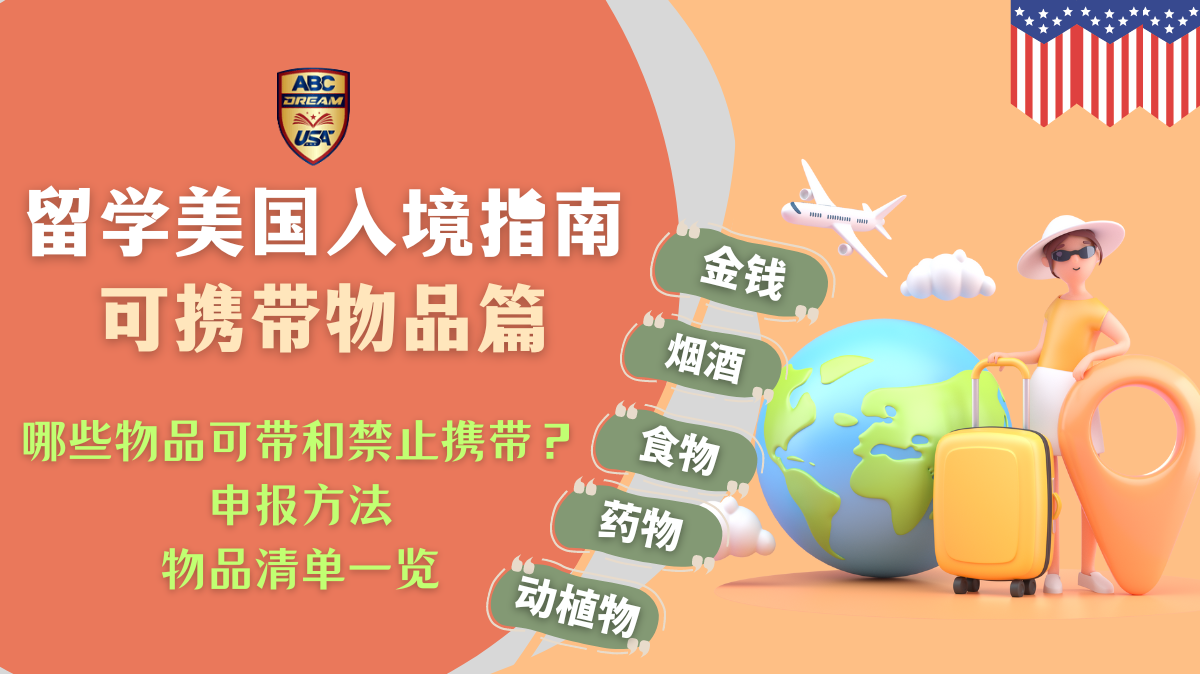 ABC
DREAM
USA

留学美国入境指南
可携带物品篇

哪些物品可带和禁止携带？
申报方法
物品清单一览

金钱
烟酒
食物
药物
动植物